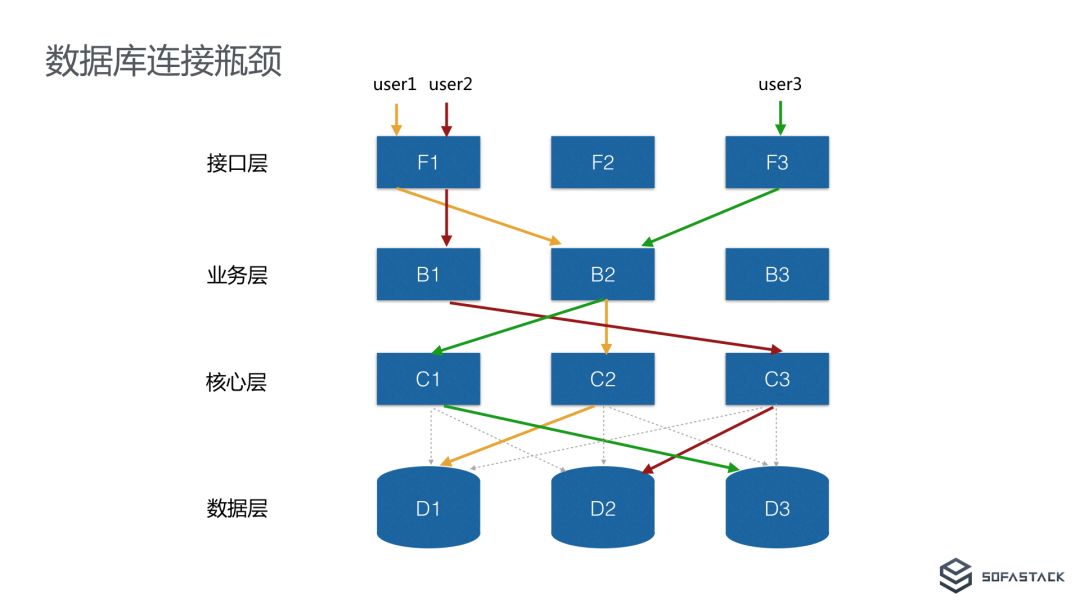 数据库连接瓶颈

user1 user2 user3

接口层 F1 F2 F3

业务层 B1 B2 B3

核心层 C1 C2 C3

数据层 D1 D2 D3

SOFASTACK